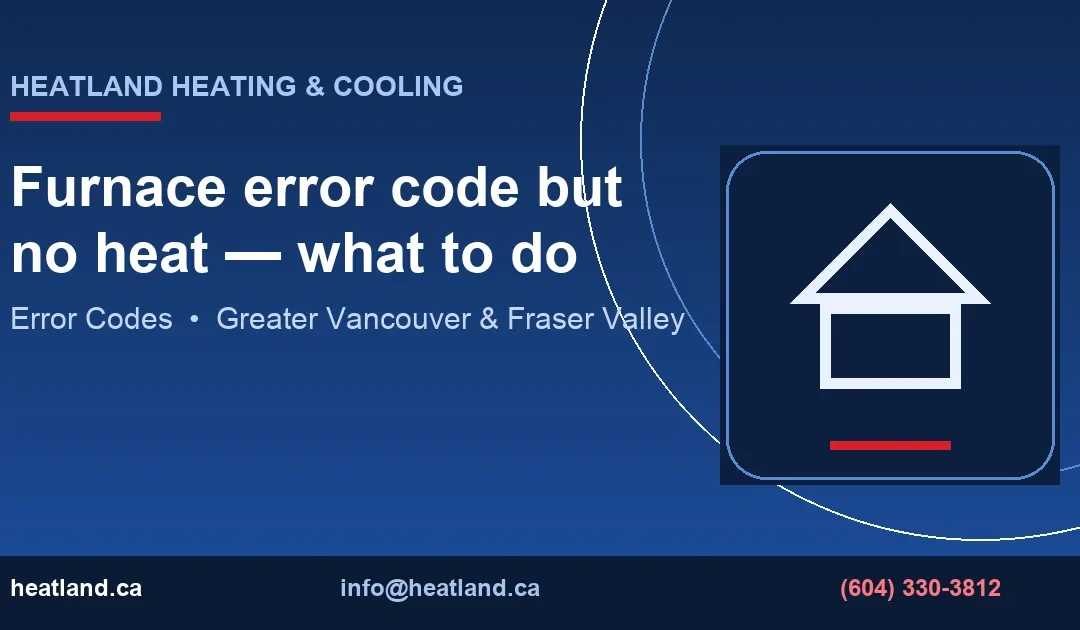 HEATLAND HEATING & COOLING

Furnace error code but no heat — what to do

Error Codes • Greater Vancouver & Fraser Valley

heatland.ca

info@heatland.ca

(604) 330-3812